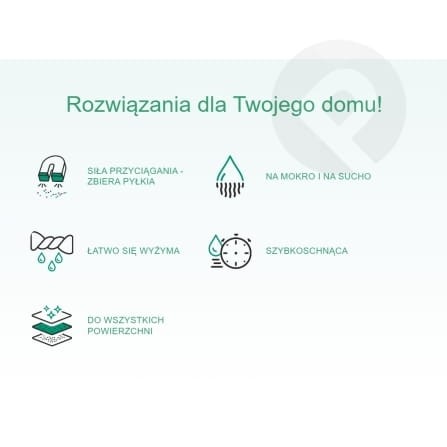 Rozwiązania dla Twojego domu!

SIŁA PRZYCIĄGANIA - ZBIERA PYŁKIA

NA MOKRO I NA SUCHO

ŁATWO SIĘ WYŻYMA

SZYBKOSCHNĄCA

DO WSZYSTKICH POWIERZCHNI